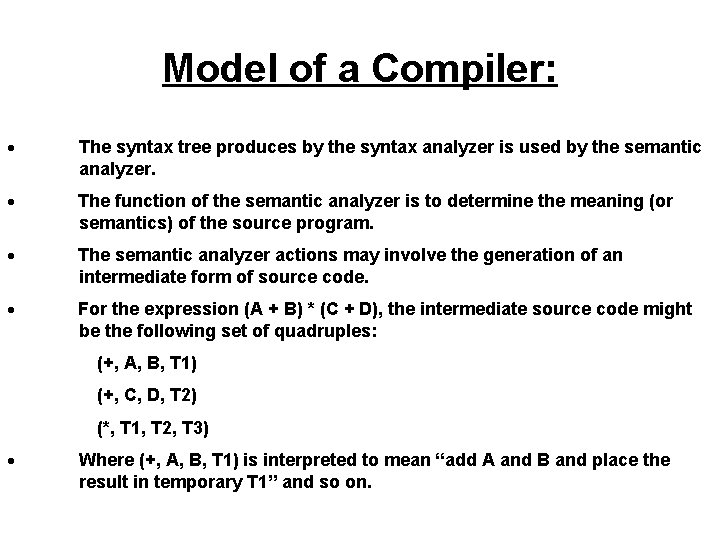 Model of a Compiler:

• The syntax tree produces by the syntax analyzer is used by the semantic analyzer.

• The function of the semantic analyzer is to determine the meaning (or semantics) of the source program.

• The semantic analyzer actions may involve the generation of an intermediate form of source code.

• For the expression (A + B) * (C + D), the intermediate source code might be the following set of quadruples:

(+, A, B, T1)

(+, C, D, T2)

(*, T1, T2, T3)

• Where (+, A, B, T1) is interpreted to mean “add A and B and place the result in temporary T1” and so on.